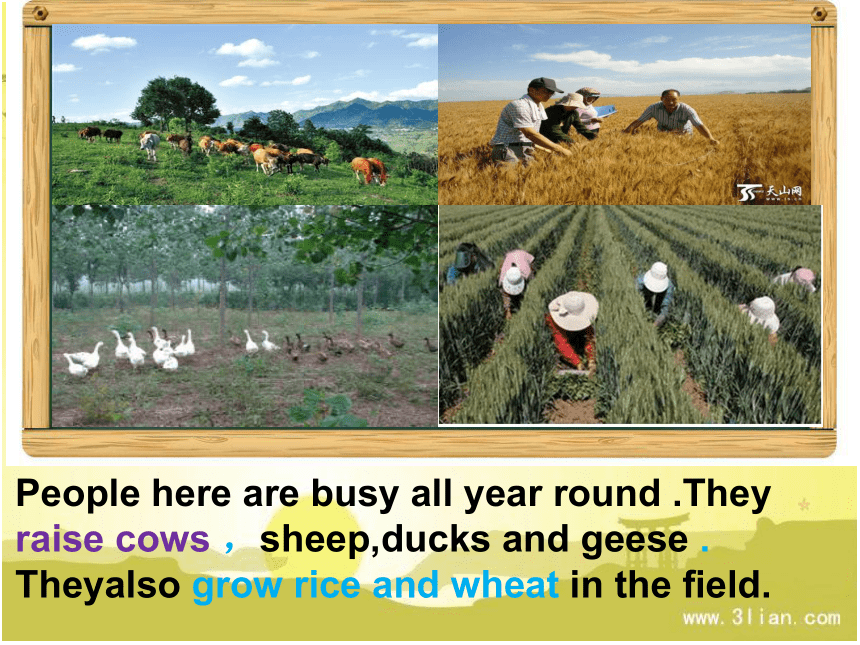 天山网

People here are busy all year round .They raise cows， sheep,ducks and geese . Theyalso grow rice and wheat in the field.

www.3lian.com